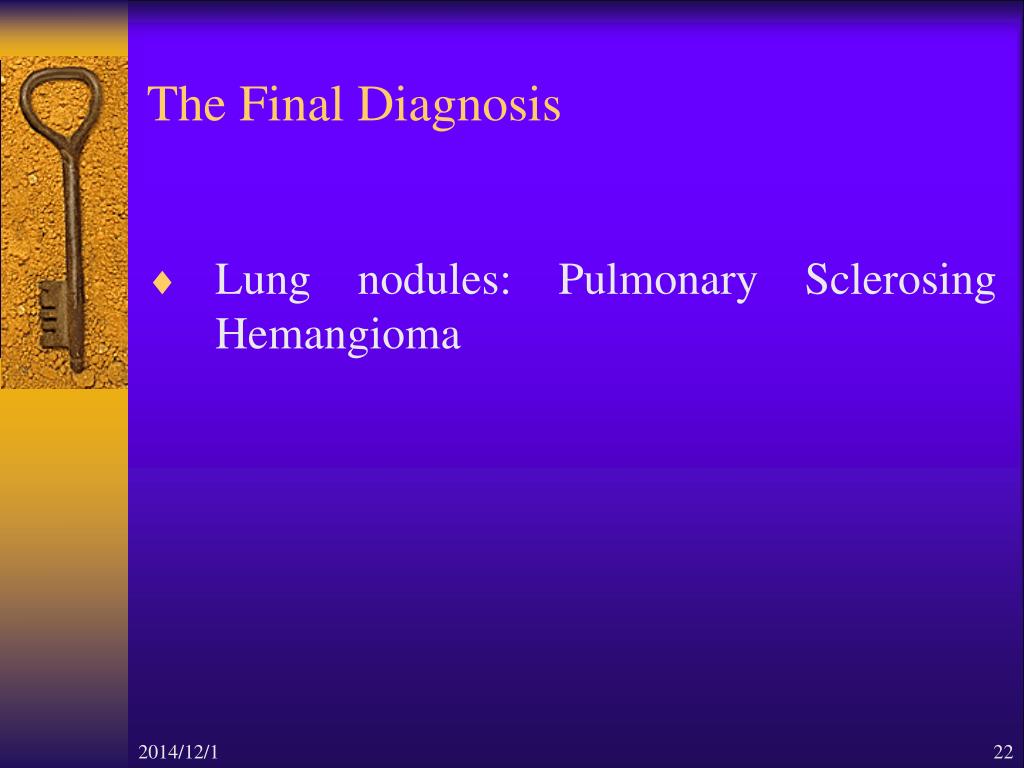 The Final Diagnosis

♦ Lung nodules: Pulmonary Sclerosing Hemangioma

2014/12/1

22